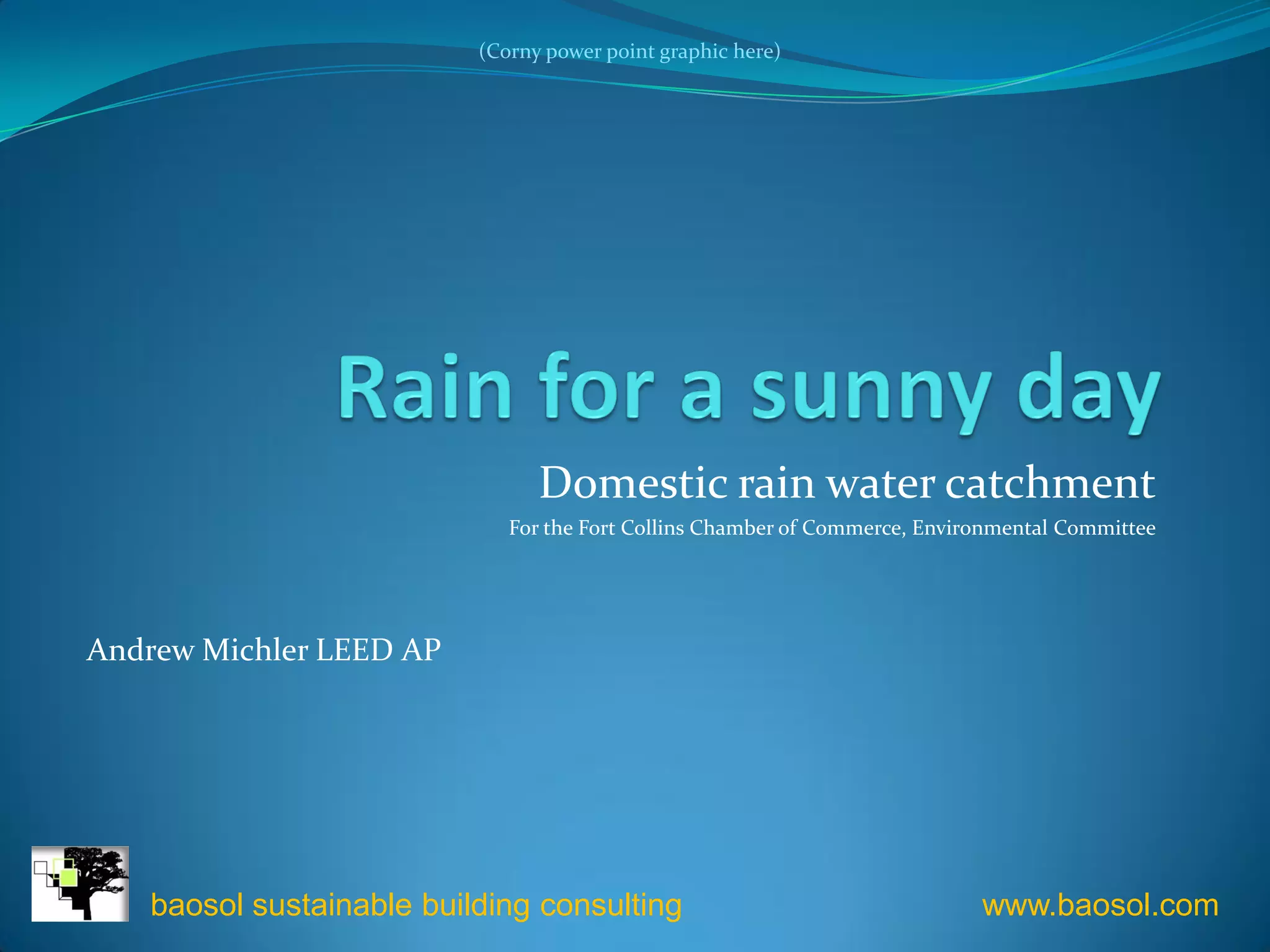 (Corny power point graphic here)

Rain for a sunny day

Domestic rain water catchment

For the Fort Collins Chamber of Commerce, Environmental Committee

Andrew Michler LEED AP

baosol sustainable building consulting

www.baosol.com